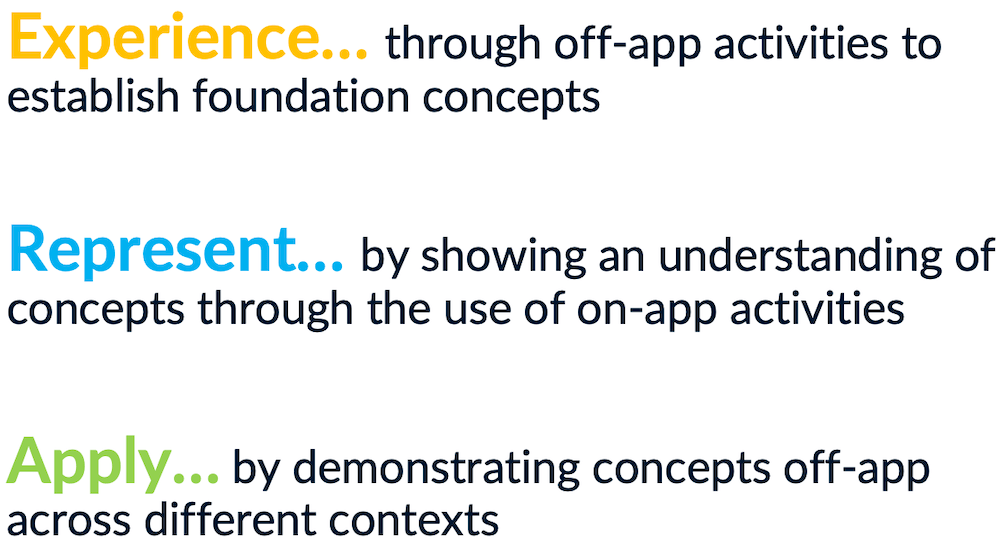 Experience... through off-app activities to establish foundation concepts

Represent... by showing an understanding of concepts through the use of on-app activities

Apply... by demonstrating concepts off-app across different contexts